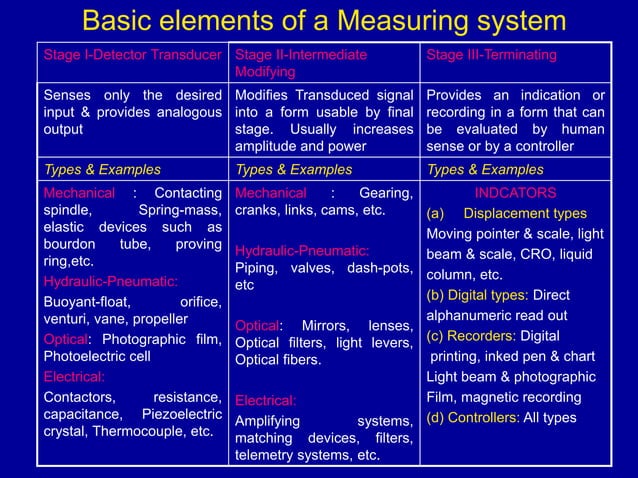 Basic elements of a Measuring system

| Stage I-Detector Transducer | Stage II-Intermediate Modifying | Stage III-Terminating |
|---|---|---|
| Senses only the desired input & provides analogous output | Modifies Transduced signal into a form usable by final stage. Usually increases amplitude and power | Provides an indication or recording in a form that can be evaluated by human sense or by a controller |
| Types & Examples | Types & Examples | Types & Examples |
| Mechanical : Contacting spindle, Spring-mass, elastic devices such as bourdon tube, proving ring,etc. Hydraulic-Pneumatic: Buoyant-float, orifice, venturi, vane, propeller Optical: Photographic film, Photoelectric cell Electrical: Contactors, resistance, capacitance, Piezoelectric crystal, Thermocouple, etc. | Mechanical : Gearing, cranks, links, cams, etc. Hydraulic-Pneumatic: Piping, valves, dash-pots, etc Optical: Mirrors, lenses, Optical filters, light levers, Optical fibers. Electrical: Amplifying systems, matching devices, filters, telemetry systems, etc. | INDCATORS (a) Displacement types Moving pointer & scale, light beam & scale, CRO, liquid column, etc. (b) Digital types: Direct alphanumeric read out (c) Recorders: Digital printing, inked pen & chart Light beam & photographic Film, magnetic recording (d) Controllers: All types |